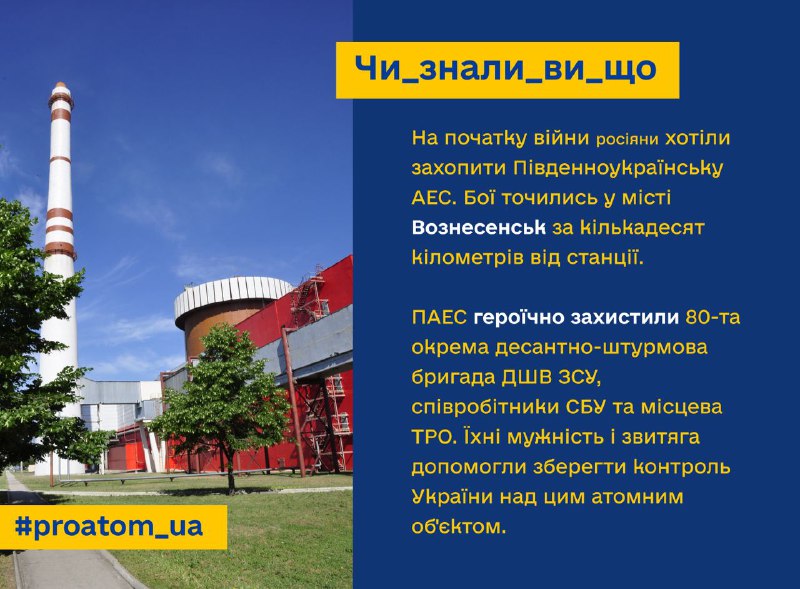 Чи_знали_ви_що

На початку війни росіяни хотіли захопити Південноукраїнську АЕС. Бої точились у місті Вознесенськ за кількадесят кілометрів від станції.

ПАЕС героїчно захистили 80-та окрема десантно-штурмова бригада ДШВ ЗСУ, співробітники СБУ та місцева ТРО. Їхні мужність і звитяга допомогли зберегти контроль України над цим атомним об'єктом.

#proatom_ua